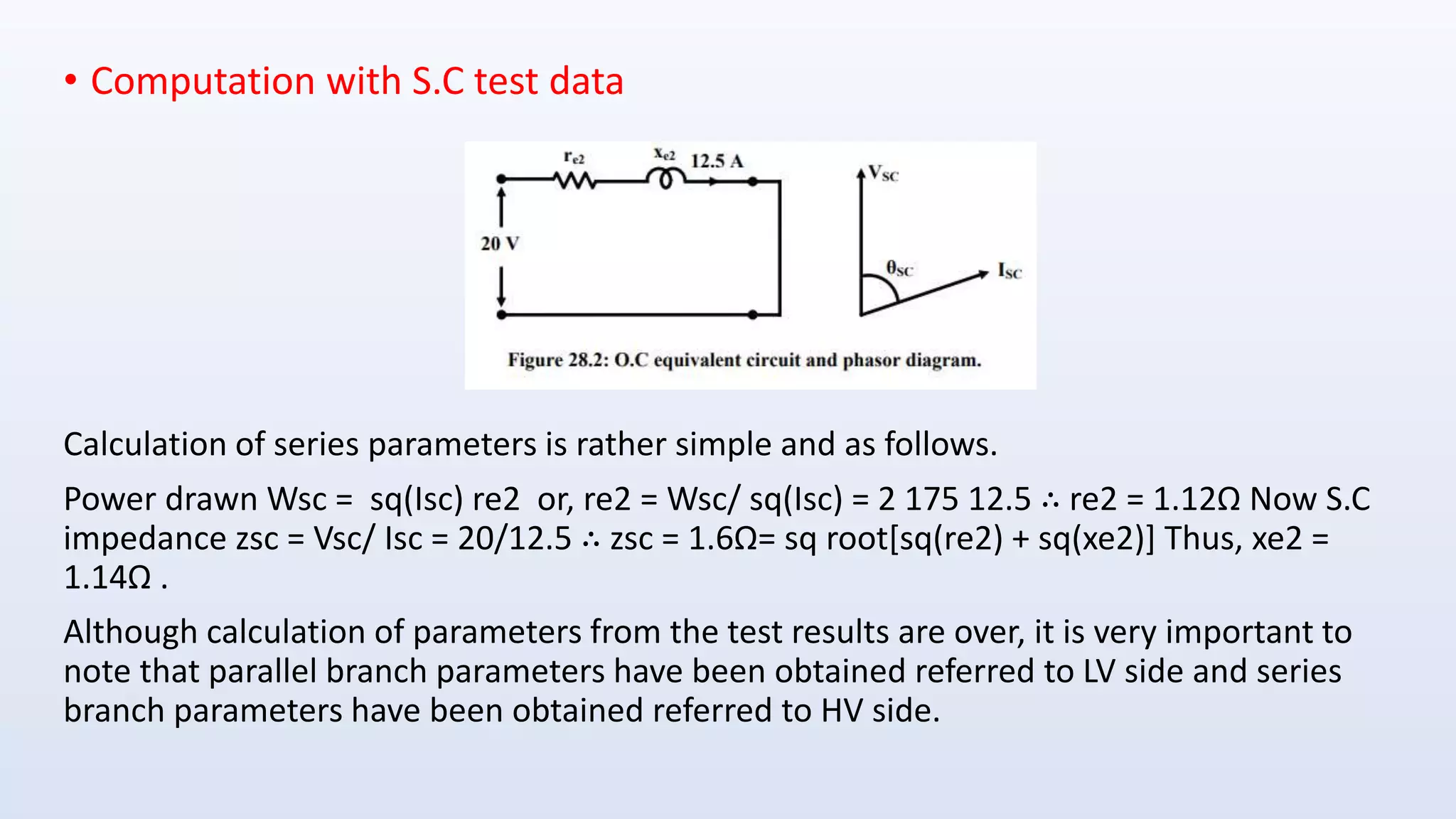 • Computation with S.C test data

$r_{e2}$ $x_{e2}$ 12.5 A

20 V

$V_{SC}$

$\theta_{SC}$

$I_{SC}$

Figure 28.2: O.C equivalent circuit and phasor diagram.

Calculation of series parameters is rather simple and as follows.

Power drawn Wsc = sq(Isc) re2 or, re2 = Wsc/ sq(Isc) = 2 175 12.5 ∴ re2 = 1.12Ω Now S.C impedance zsc = Vsc/ Isc = 20/12.5 ∴ zsc = 1.6Ω= sq root[sq(re2) + sq(xe2)] Thus, xe2 = 1.14Ω .

Although calculation of parameters from the test results are over, it is very important to note that parallel branch parameters have been obtained referred to LV side and series branch parameters have been obtained referred to HV side.